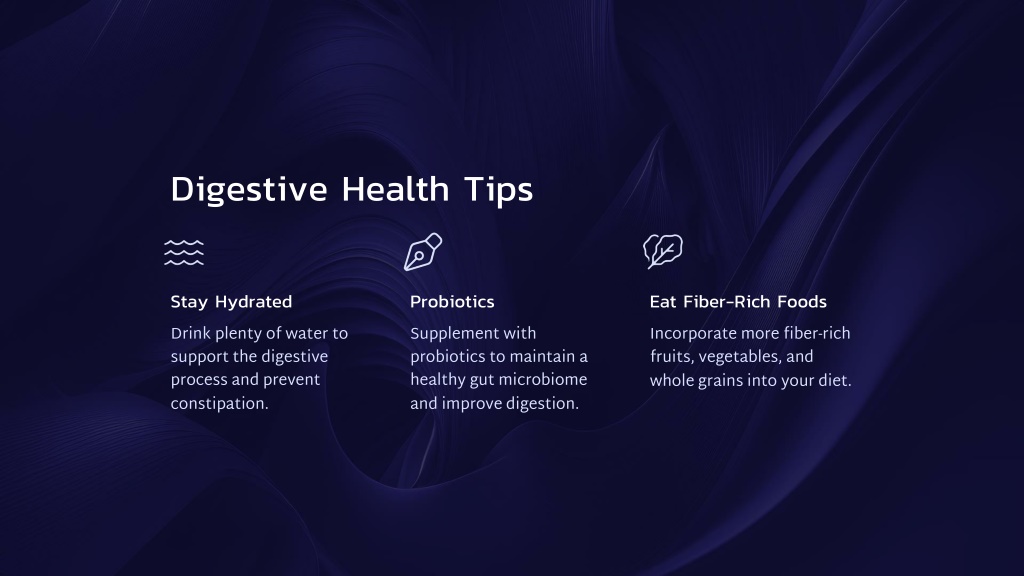 Digestive Health Tips

Stay Hydrated

Drink plenty of water to support the digestive process and prevent constipation.

Probiotics

Supplement with probiotics to maintain a healthy gut microbiome and improve digestion.

Eat Fiber-Rich Foods

Incorporate more fiber-rich fruits, vegetables, and whole grains into your diet.